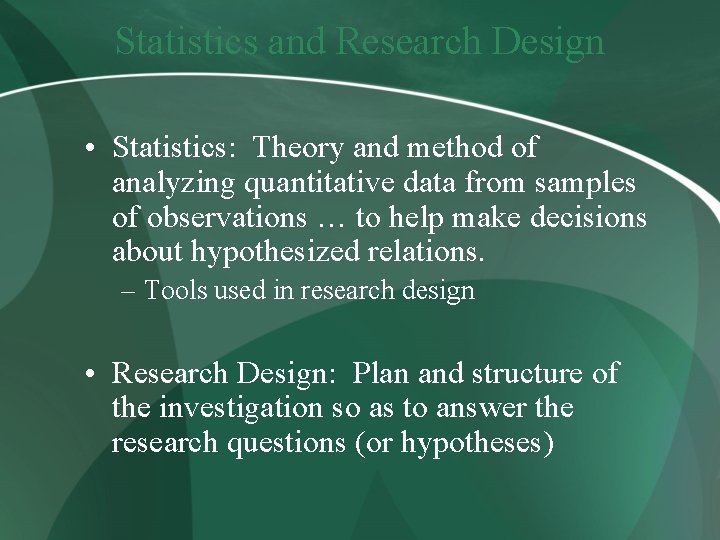 Statistics and Research Design

• Statistics: Theory and method of analyzing quantitative data from samples of observations … to help make decisions about hypothesized relations.

– Tools used in research design

• Research Design: Plan and structure of the investigation so as to answer the research questions (or hypotheses)